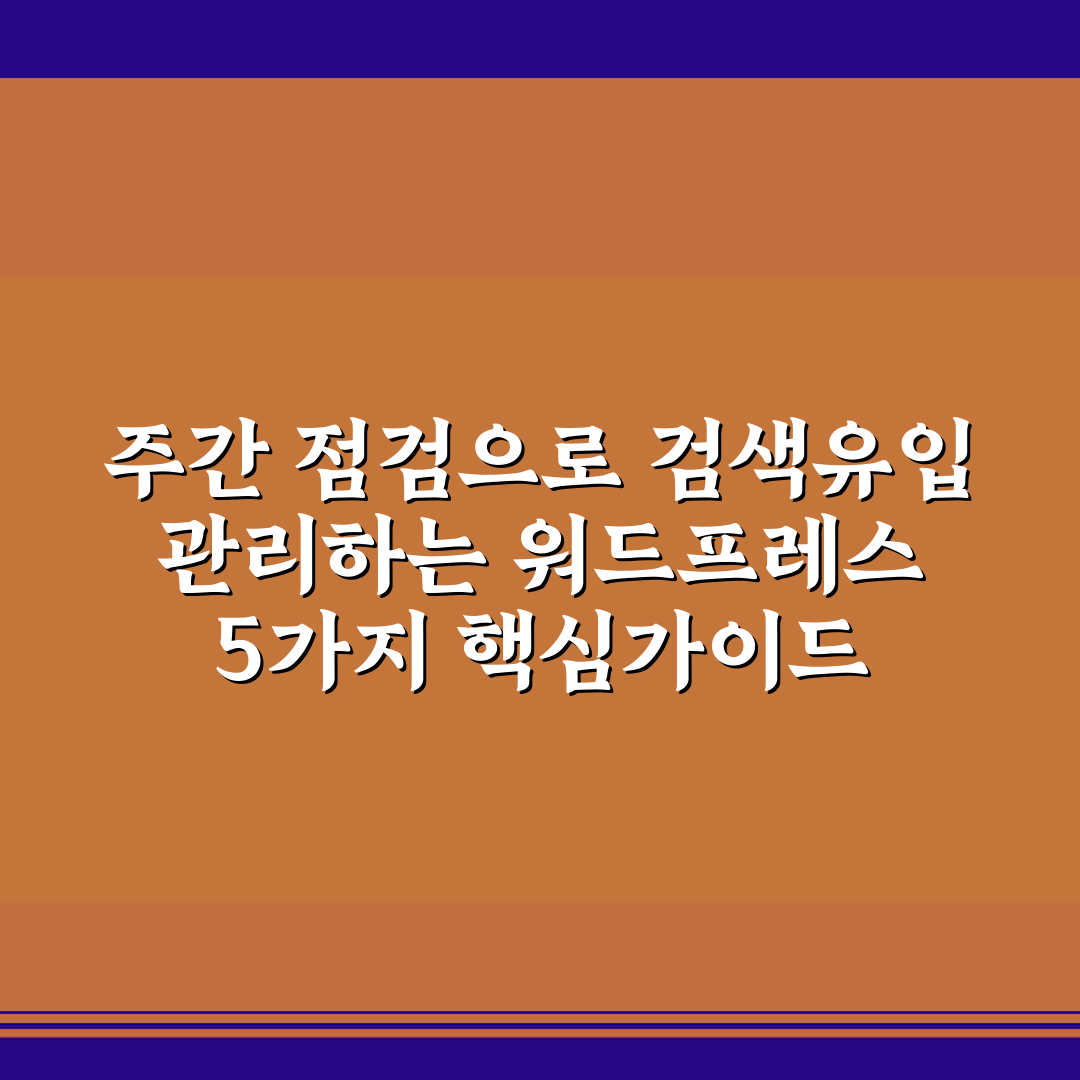 주간 점검으로 검색유입 관리하는 워드프레스 5가지 핵심가이드